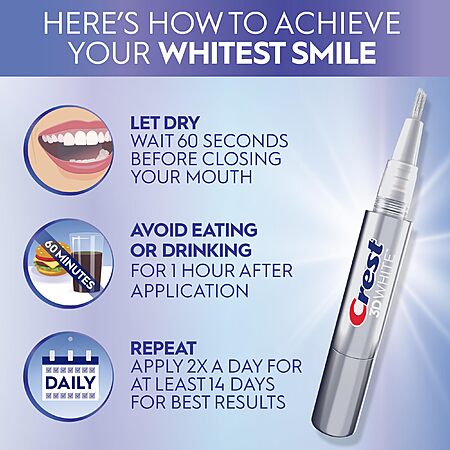 HERE'S HOW TO ACHIEVE YOUR WHITEST SMILE

LET DRY
WAIT 60 SECONDS BEFORE CLOSING YOUR MOUTH

60 MINUTES

AVOID EATING OR DRINKING
FOR 1 HOUR AFTER APPLICATION

DAILY

REPEAT
APPLY 2X A DAY FOR AT LEAST 14 DAYS FOR BEST RESULTS

Crest
3D WHITE